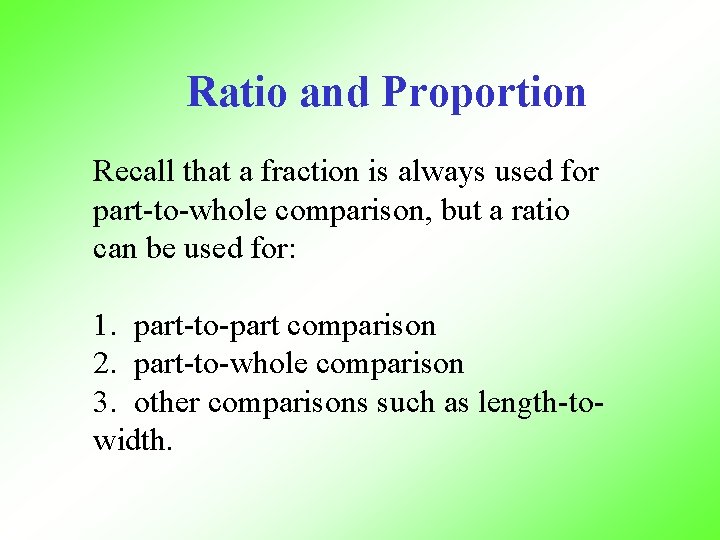 Ratio and Proportion

Recall that a fraction is always used for part-to-whole comparison, but a ratio can be used for:

1. part-to-part comparison
2. part-to-whole comparison
3. other comparisons such as length-to-width.